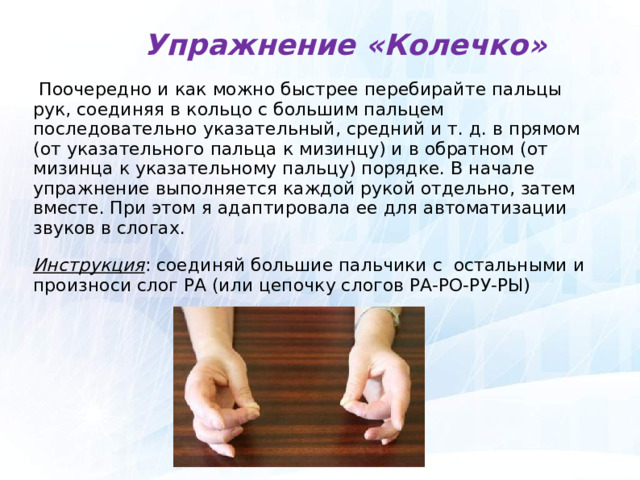 Упражнение «Колечко»

Поочередно и как можно быстрее перебирайте пальцы рук, соединяя в кольцо с большим пальцем последовательно указательный, средний и т. д. в прямом (от указательного пальца к мизинцу) и в обратном (от мизинца к указательному пальцу) порядке. В начале упражнение выполняется каждой рукой отдельно, затем вместе. При этом я адаптировала ее для автоматизации звуков в слогах.

Инструкция: соединяй большие пальчики с остальными и произноси слог РА (или цепочку слогов РА-РО-РУ-РЫ)